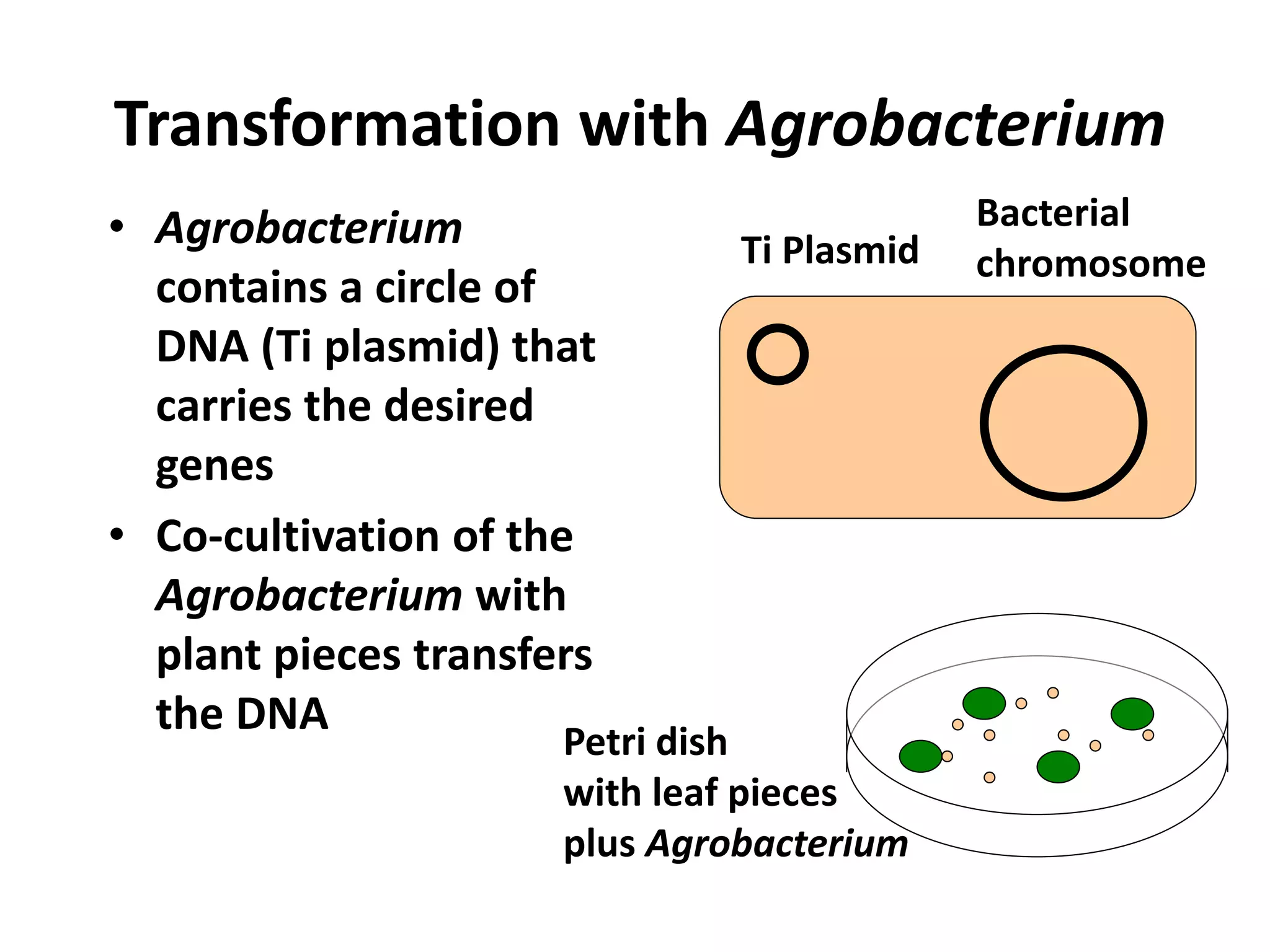 Transformation with Agrobacterium

• Agrobacterium contains a circle of DNA (Ti plasmid) that carries the desired genes

• Co-cultivation of the Agrobacterium with plant pieces transfers the DNA

Ti Plasmid

Bacterial chromosome

Petri dish with leaf pieces plus Agrobacterium